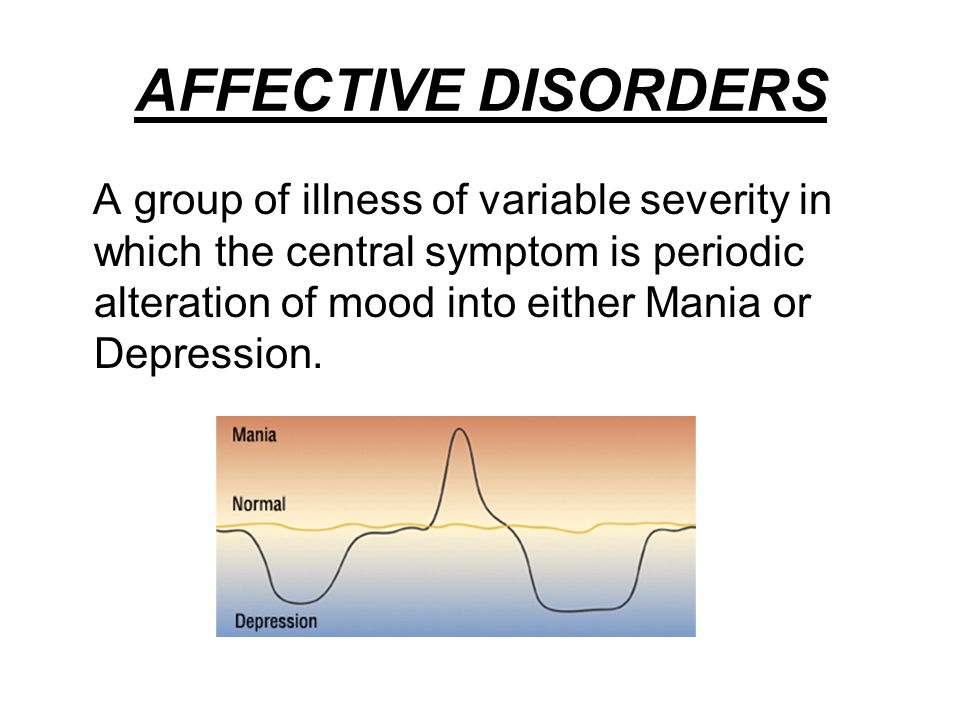 AFFECTIVE DISORDERS

A group of illness of variable severity in which the central symptom is periodic alteration of mood into either Mania or Depression.

Mania
Normal
Depression